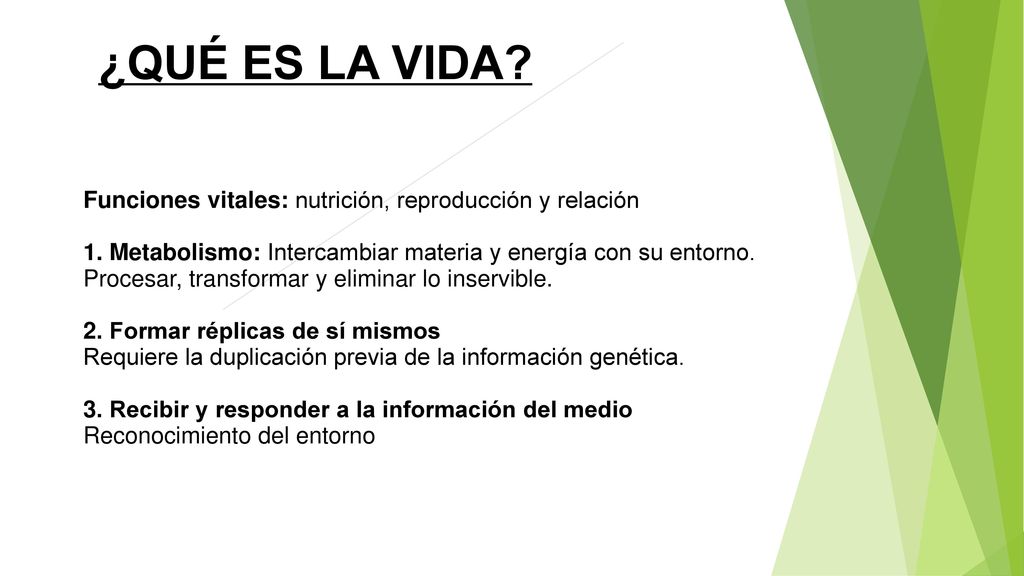 ¿QUÉ ES LA VIDA?

Funciones vitales: nutrición, reproducción y relación

1. Metabolismo: Intercambiar materia y energía con su entorno. Procesar, transformar y eliminar lo inservible.

2. Formar réplicas de sí mismos
Requiere la duplicación previa de la información genética.

3. Recibir y responder a la información del medio
Reconocimiento del entorno